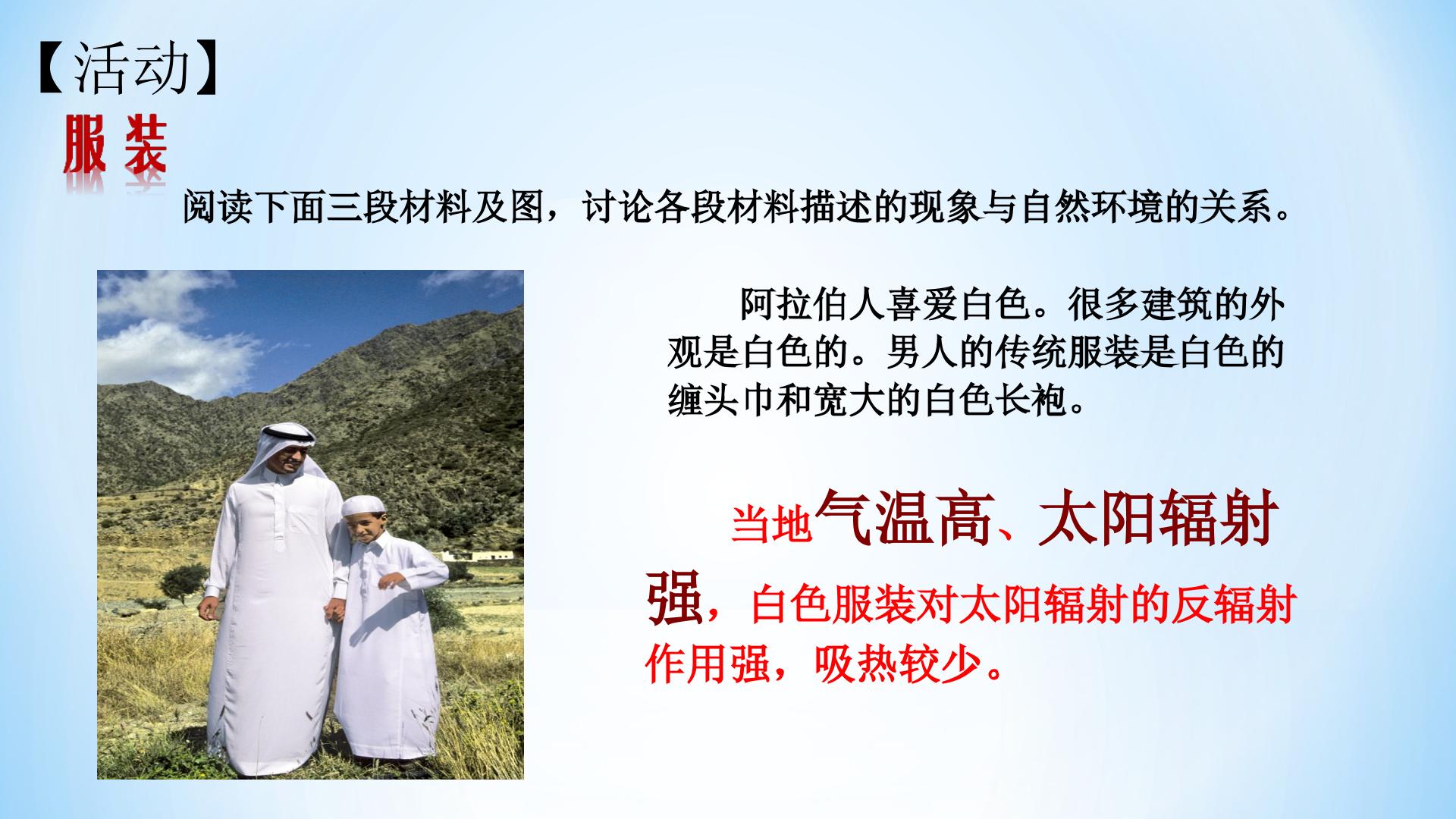 【活动】
服装

阅读下面三段材料及图，讨论各段材料描述的现象与自然环境的关系。

阿拉伯人喜爱白色。很多建筑的外观是白色的。男人的传统服装是白色的缠头巾和宽大的白色长袍。

当地气温高、太阳辐射强，白色服装对太阳辐射的反辐射作用强，吸热较少。